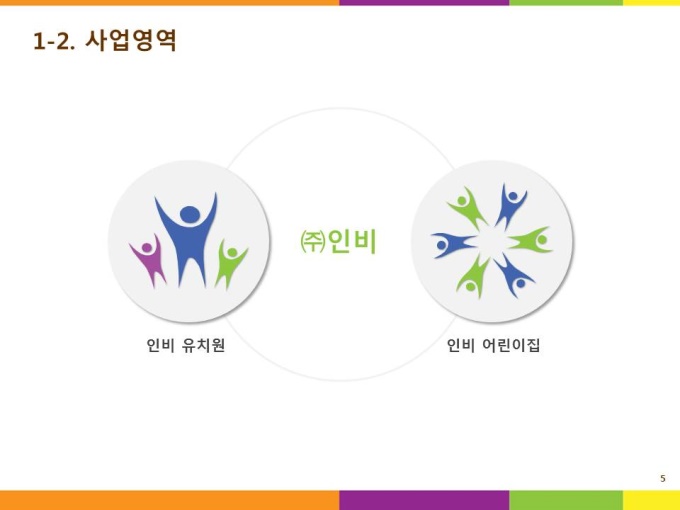 1-2. 사업영역

㈜인비

인비 유치원

인비 어린이집

5